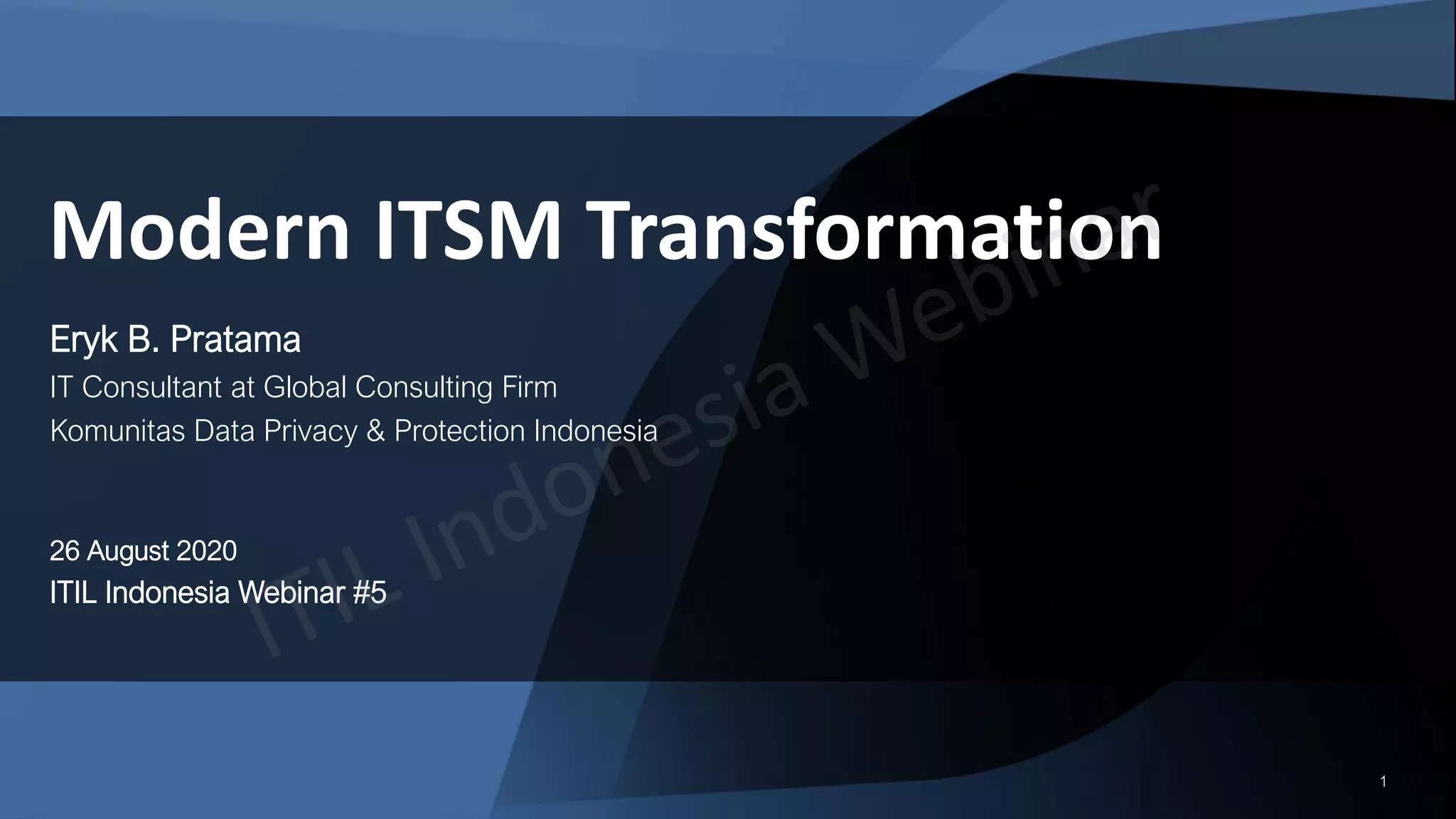 Modern ITSM Transformation

Eryk B. Pratama
IT Consultant at Global Consulting Firm
Komunitas Data Privacy & Protection Indonesia

26 August 2020
ITIL Indonesia Webinar #5

ITIL Indonesia Webinar

1